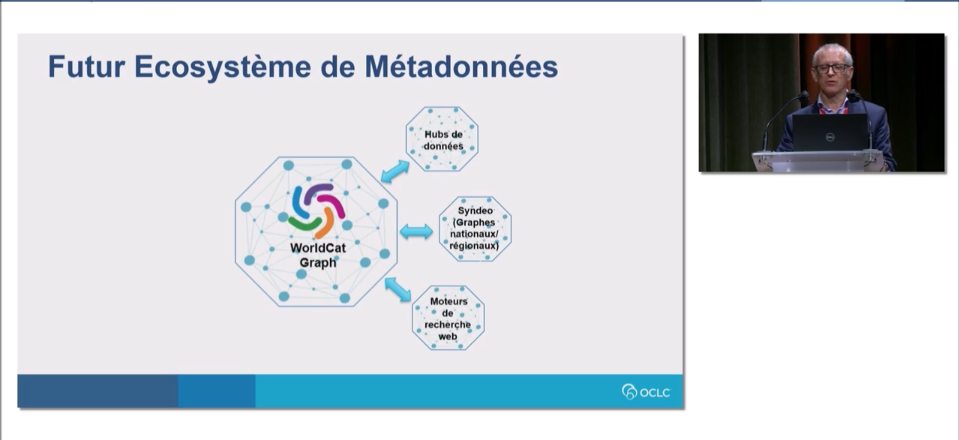 Futur Ecosystème de Métadonnées

WorldCat Graph

Hubs de données

Syndeo (Graphes nationaux/ régionaux)

Moteurs de recherche web

OCLC